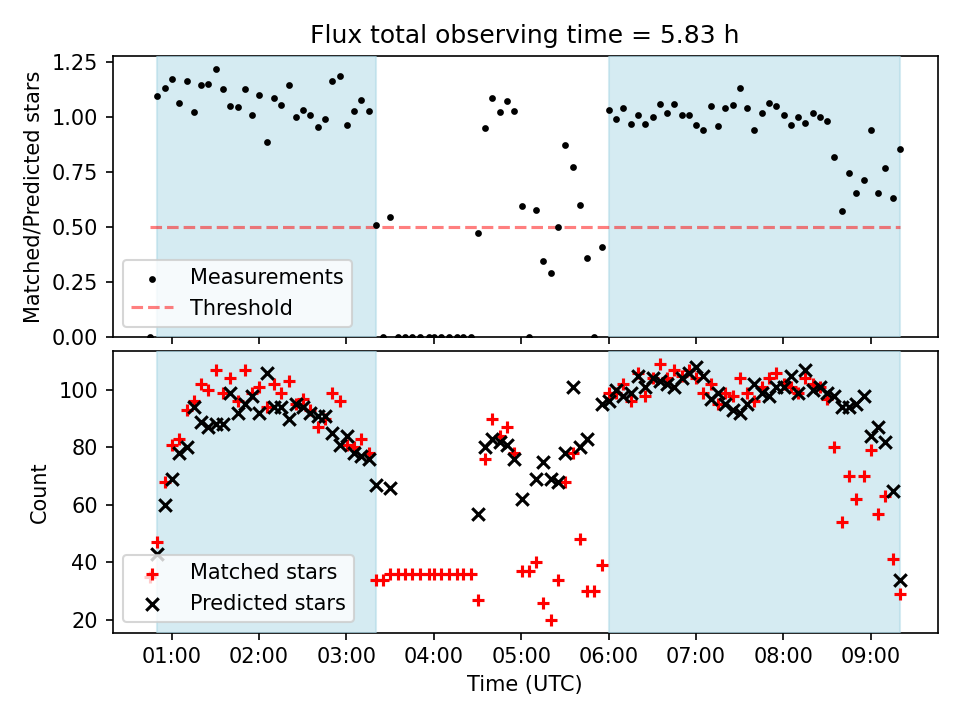 Flux total observing time = 5.83 h

Matched/Predicted stars

1.25
1.00
0.75
0.50
0.25
0.00

Measurements
Threshold

Count

100
80
60
40
20

Matched stars
Predicted stars

01:00 02:00 03:00 04:00 05:00 06:00 07:00 08:00 09:00

Time (UTC)